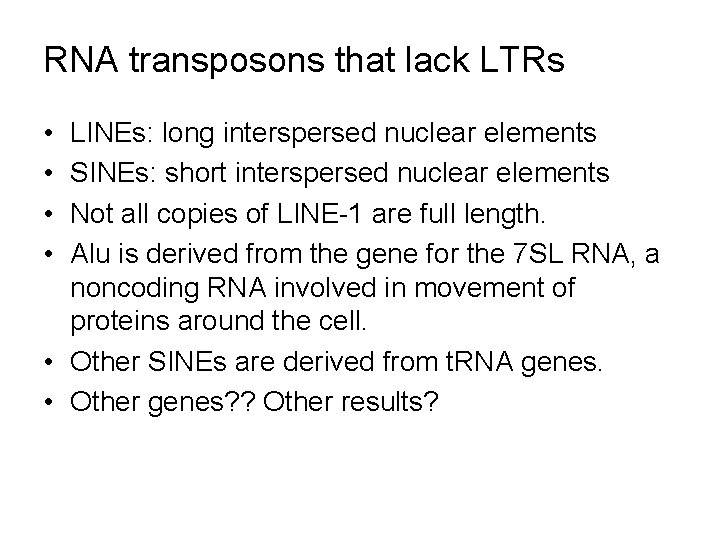 RNA transposons that lack LTRs

• LINEs: long interspersed nuclear elements
• SINEs: short interspersed nuclear elements
• Not all copies of LINE-1 are full length.
• Alu is derived from the gene for the 7SL RNA, a noncoding RNA involved in movement of proteins around the cell.
• Other SINEs are derived from tRNA genes.
• Other genes?? Other results?